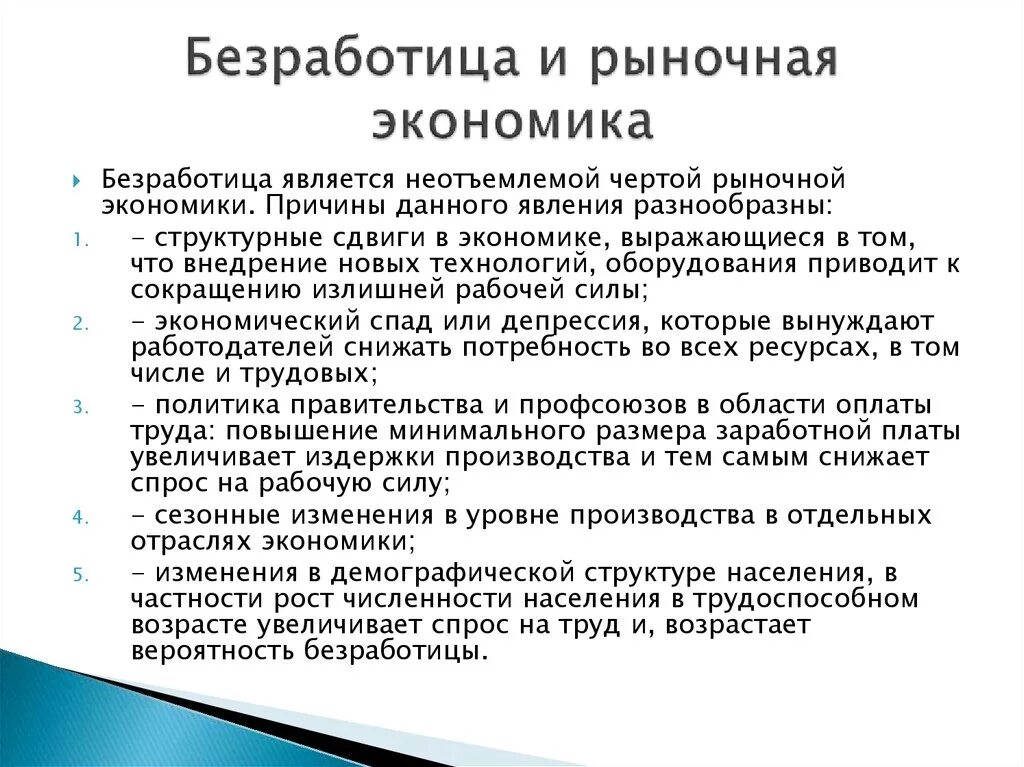 Безработица и рыночная экономика

Безработица является неотъемлемой чертой рыночной экономики. Причины данного явления разнообразны:

1. - структурные сдвиги в экономике, выражающиеся в том, что внедрение новых технологий, оборудования приводит к сокращению излишней рабочей силы;
2. - экономический спад или депрессия, которые вынуждают работодателей снижать потребность во всех ресурсах, в том числе и трудовых;
3. - политика правительства и профсоюзов в области оплаты труда: повышение минимального размера заработной платы увеличивает издержки производства и тем самым снижает спрос на рабочую силу;
4. - сезонные изменения в уровне производства в отдельных отраслях экономики;
5. - изменения в демографической структуре населения, в частности рост численности населения в трудоспособном возрасте увеличивает спрос на труд и, возрастает вероятность безработицы.